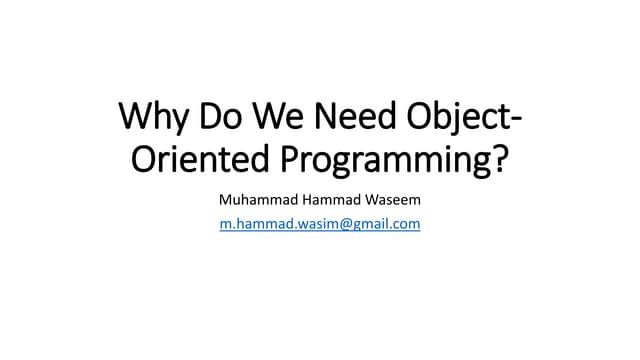 Why Do We Need Object-Oriented Programming?

Muhammad Hammad Waseem

m.hammad.wasim@gmail.com